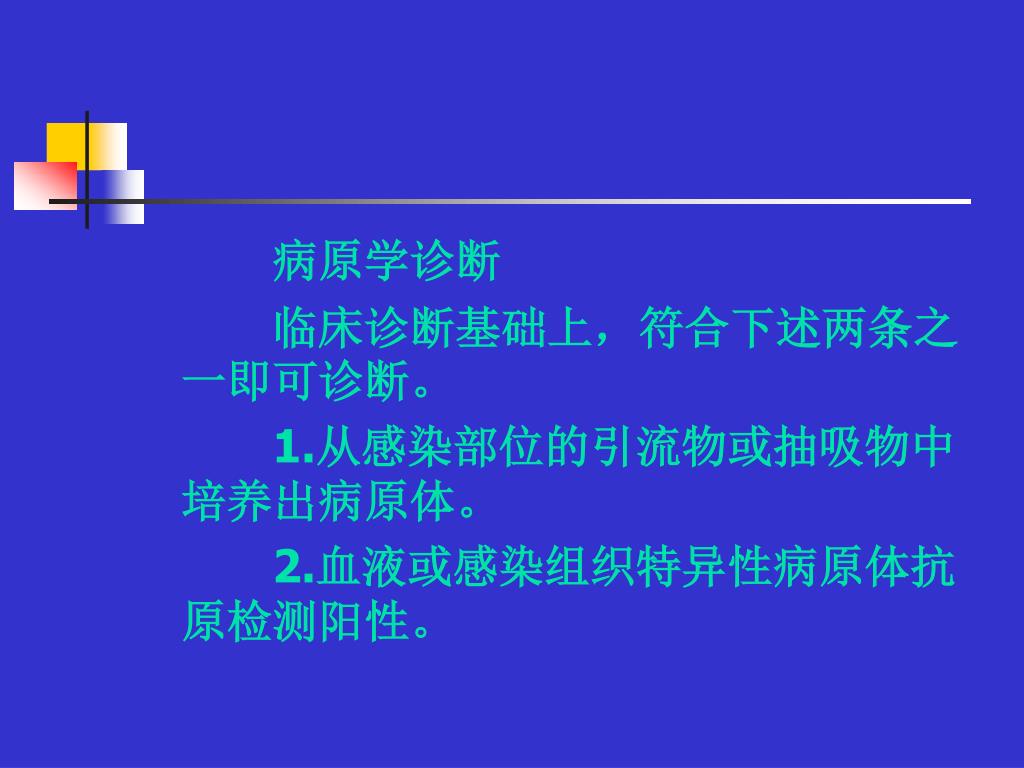 病原学诊断

临床诊断基础上，符合下述两条之一即可诊断。

1.从感染部位的引流物或抽吸物中培养出病原体。

2.血液或感染组织特异性病原体抗原检测阳性。